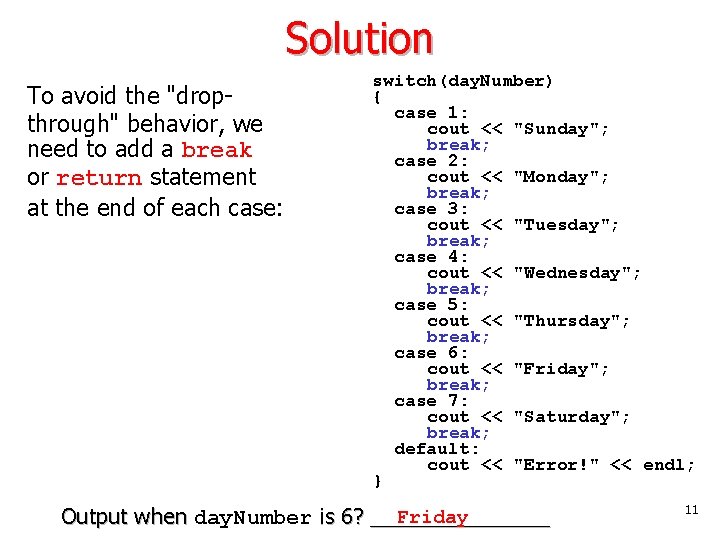 Solution

To avoid the "drop-through" behavior, we need to add a break or return statement at the end of each case:

switch(dayNumber)
{
  case 1:
     cout << "Sunday";
     break;
  case 2:
     cout << "Monday";
     break;
  case 3:
     cout << "Tuesday";
     break;
  case 4:
     cout << "Wednesday";
     break;
  case 5:
     cout << "Thursday";
     break;
  case 6:
     cout << "Friday";
     break;
  case 7:
     cout << "Saturday";
     break;
  default:
     cout << "Error!" << endl;
}

Output when dayNumber is 6? Friday

11